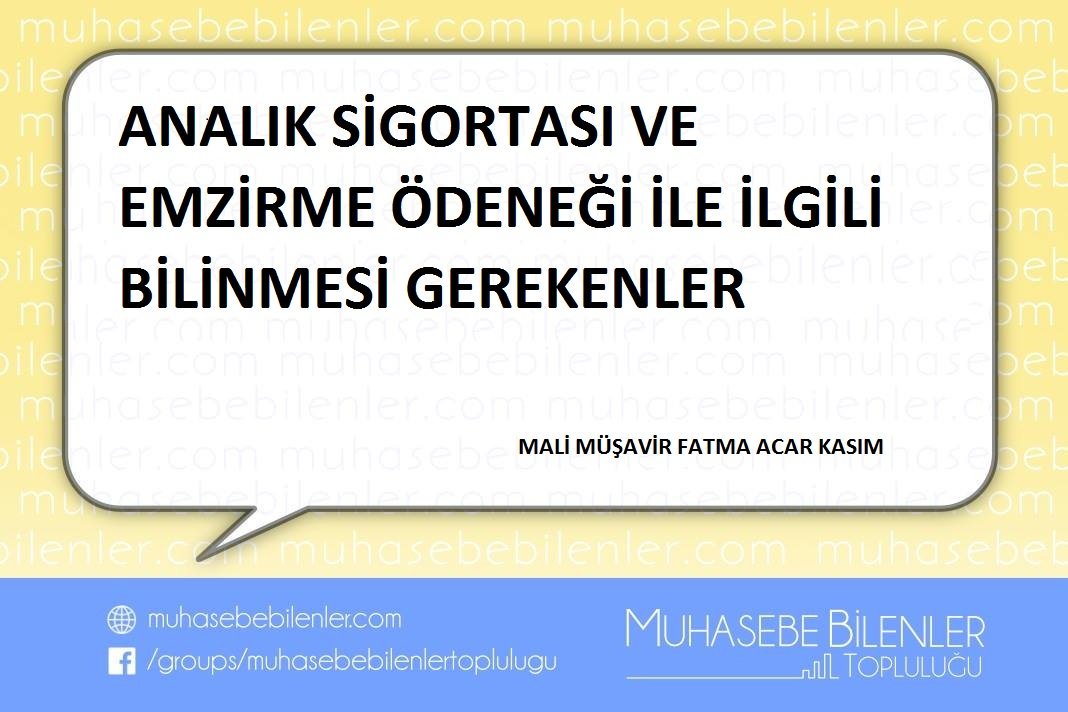 ANALIK SİGORTASI VE EMZİRME ÖDENEĞİ İLE İLGİLİ BİLİNMESİ GEREKENLER

MALİ MÜŞAVİR FATMA ACAR KASIM

muhasebebilenler.com
/groups/muhasebebilenlertoplulugu

MUHASEBE BİLENLER TOPLULUĞU